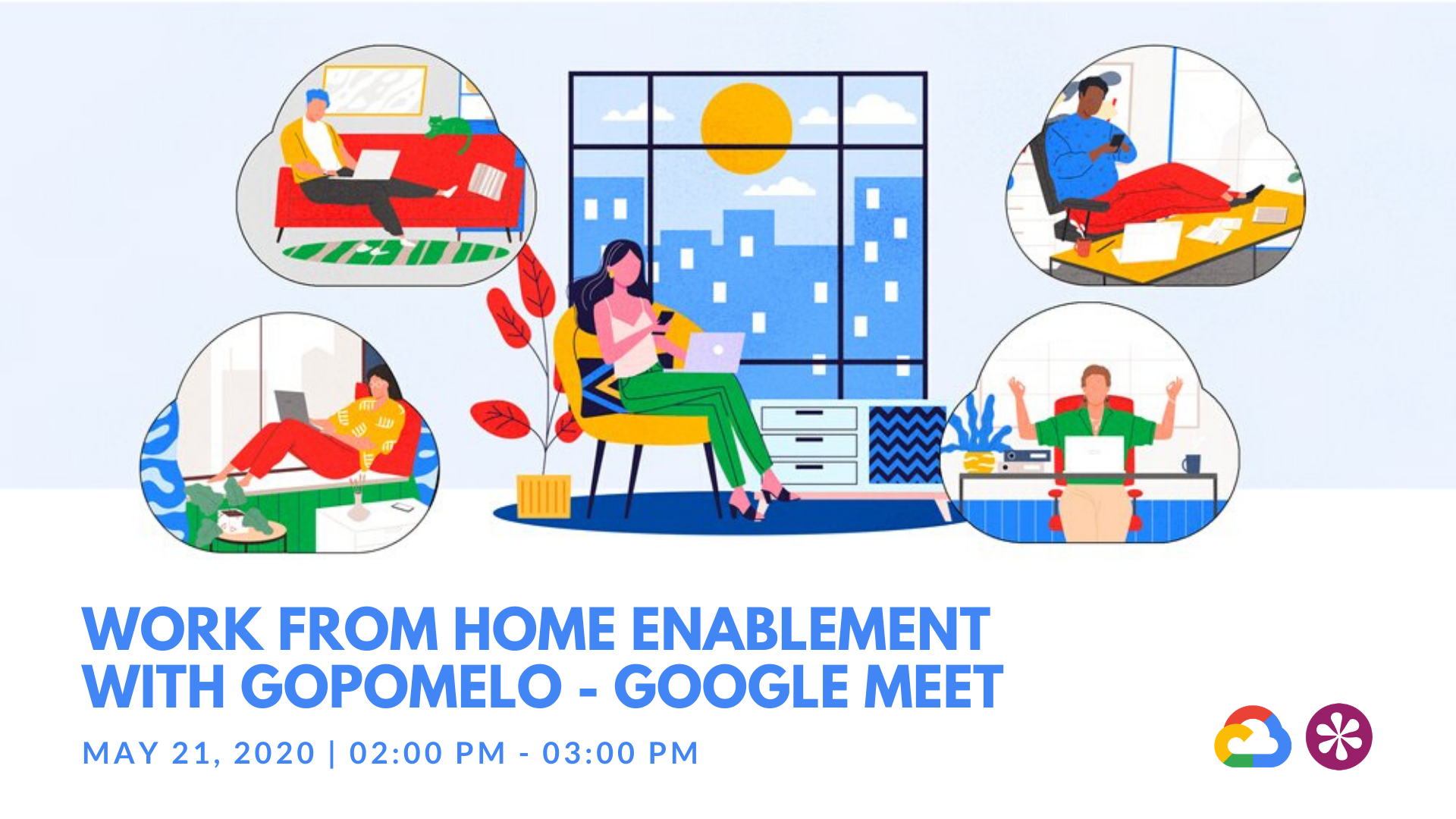 WORK FROM HOME ENABLEMENT WITH GOPOMELO - GOOGLE MEET

MAY 21, 2020 | 02:00 PM - 03:00 PM